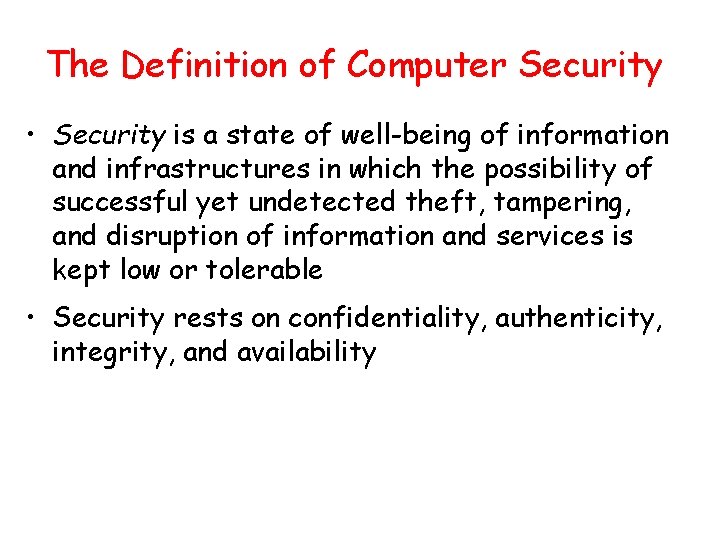 The Definition of Computer Security

• Security is a state of well-being of information and infrastructures in which the possibility of successful yet undetected theft, tampering, and disruption of information and services is kept low or tolerable

• Security rests on confidentiality, authenticity, integrity, and availability